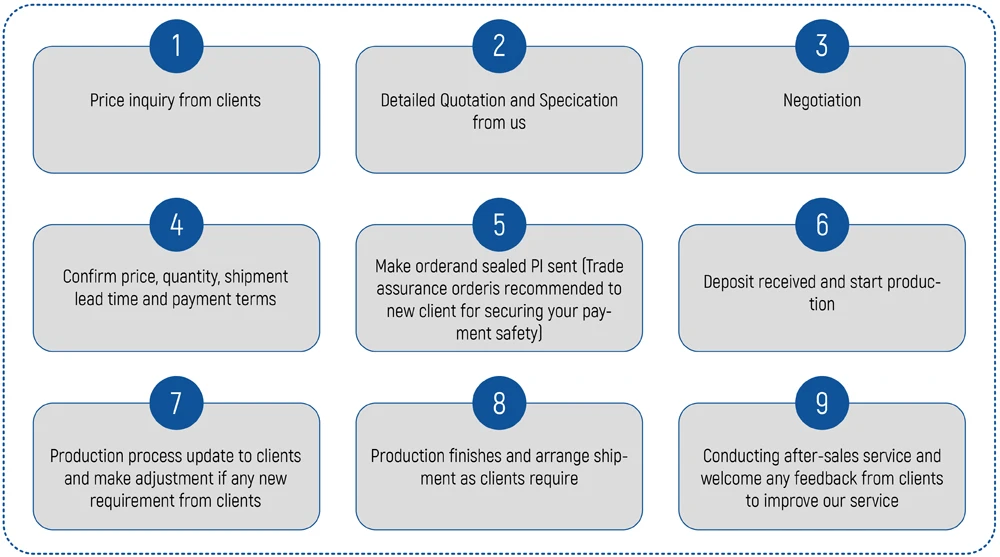 1
Price inquiry from clients

2
Detailed Quotation and Specication from us

3
Negotiation

4
Confirm price, quantity, shipment lead time and payment terms

5
Make orderand sealed PI sent (Trade assurance orderis recommended to new client for securing your payment safety)

6
Deposit received and start production

7
Production process update to clients and make adjustment if any new requirement from clients

8
Production finishes and arrange shipment as clients require

9
Conducting after-sales service and welcome any feedback from clients to improve our service